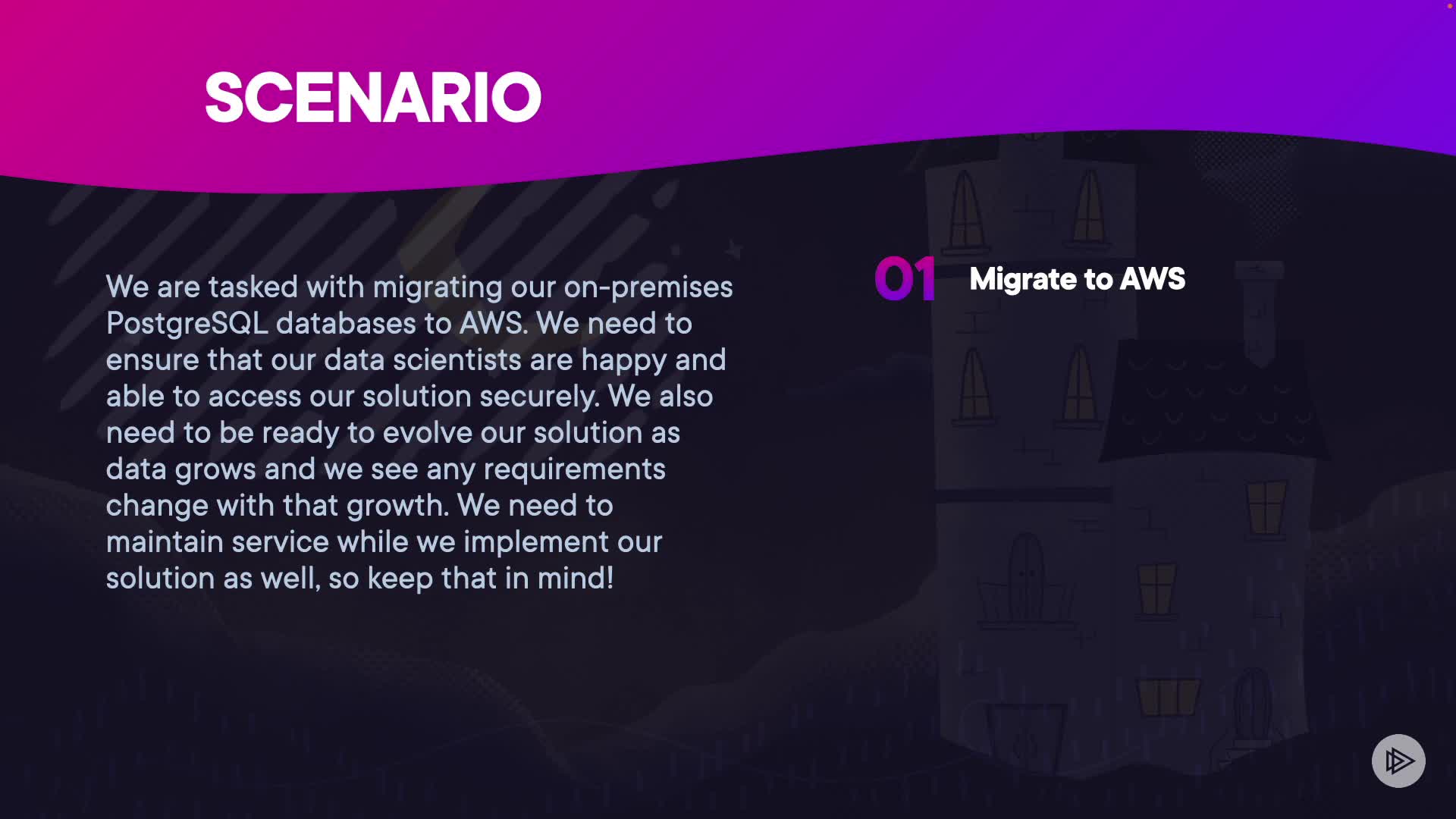 SCENARIO

We are tasked with migrating our on-premises PostgreSQL databases to AWS. We need to ensure that our data scientists are happy and able to access our solution securely. We also need to be ready to evolve our solution as data grows and we see any requirements change with that growth. We need to maintain service while we implement our solution as well, so keep that in mind!

01 Migrate to AWS